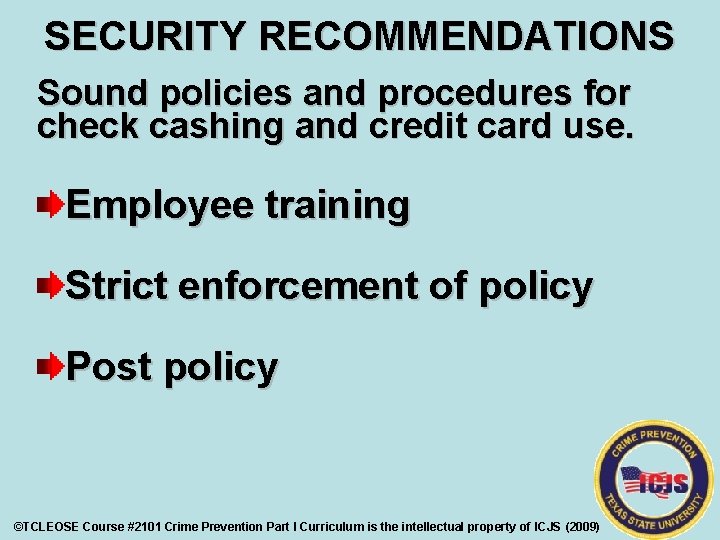 SECURITY RECOMMENDATIONS

Sound policies and procedures for check cashing and credit card use.

Employee training

Strict enforcement of policy

Post policy

CRIME PREVENTION
ICJS
TEXAS STATE UNIVERSITY

©TCLEOSE Course #2101 Crime Prevention Part I Curriculum is the intellectual property of ICJS (2009)